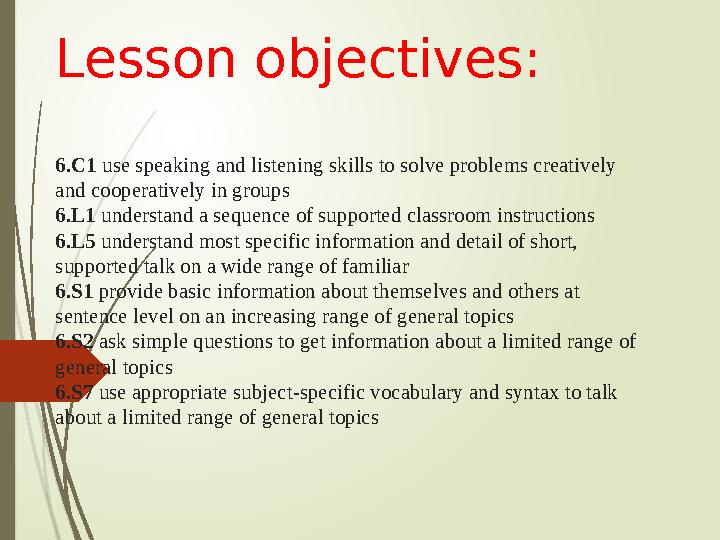 Lesson objectives:

6.C1 use speaking and listening skills to solve problems creatively and cooperatively in groups
6.L1 understand a sequence of supported classroom instructions
6.L5 understand most specific information and detail of short, supported talk on a wide range of familiar
6.S1 provide basic information about themselves and others at sentence level on an increasing range of general topics
6.S2 ask simple questions to get information about a limited range of general topics
6.S7 use appropriate subject-specific vocabulary and syntax to talk about a limited range of general topics